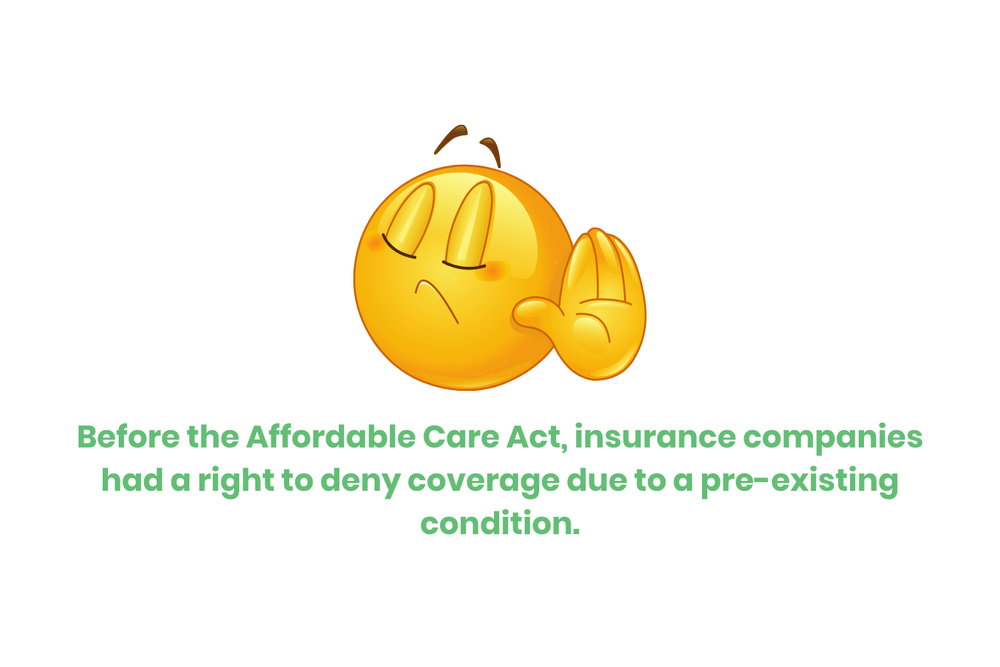 Before the Affordable Care Act, insurance companies had a right to deny coverage due to a pre-existing condition.